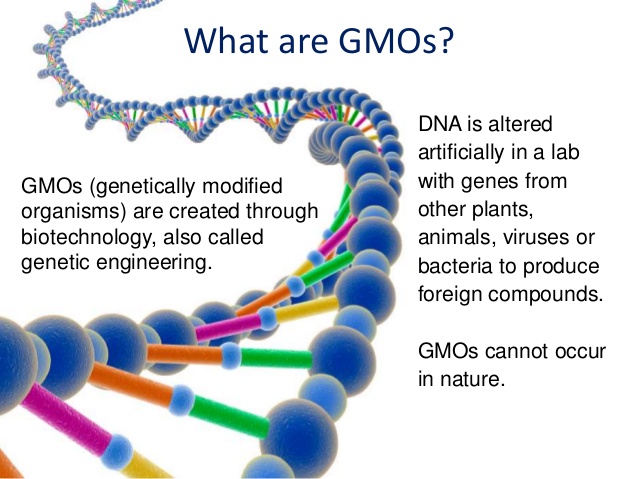 What are GMOs?

GMOs (genetically modified organisms) are created through biotechnology, also called genetic engineering.

DNA is altered artificially in a lab with genes from other plants, animals, viruses or bacteria to produce foreign compounds.

GMOs cannot occur in nature.